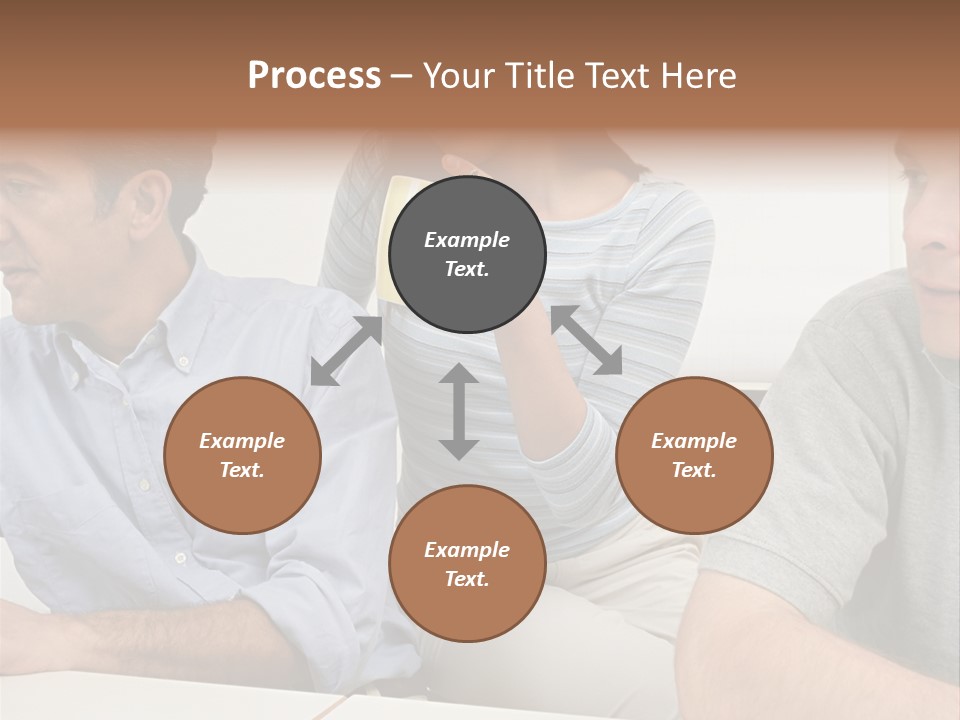 Process – Your Title Text Here

Example Text.

Example Text.

Example Text.

Example Text.